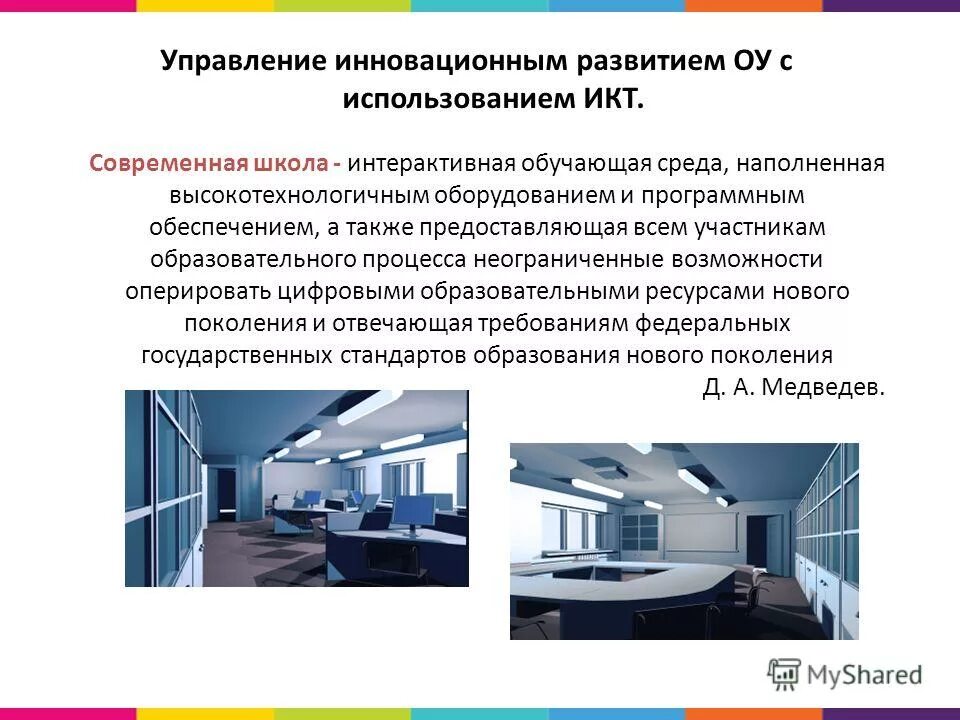 Управление инновационным развитием ОУ с использованием ИКТ.

Современная школа - интерактивная обучающая среда, наполненная высокотехнологичным оборудованием и программным обеспечением, а также предоставляющая всем участникам образовательного процесса неограниченные возможности оперировать цифровыми образовательными ресурсами нового поколения и отвечающая требованиям федеральных государственных стандартов образования нового поколения

Д. А. Медведев.

MyShared